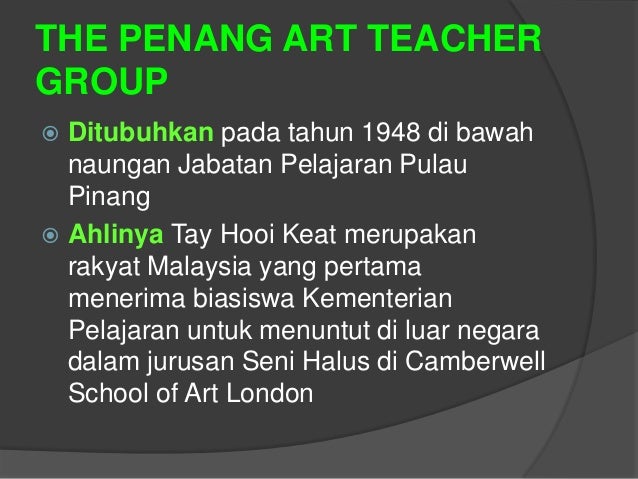 THE PENANG ART TEACHER GROUP

Ditubuhkan pada tahun 1948 di bawah naungan Jabatan Pelajaran Pulau Pinang

Ahlinya Tay Hooi Keat merupakan rakyat Malaysia yang pertama menerima biasiswa Kementerian Pelajaran untuk menuntut di luar negara dalam jurusan Seni Halus di Camberwell School of Art London